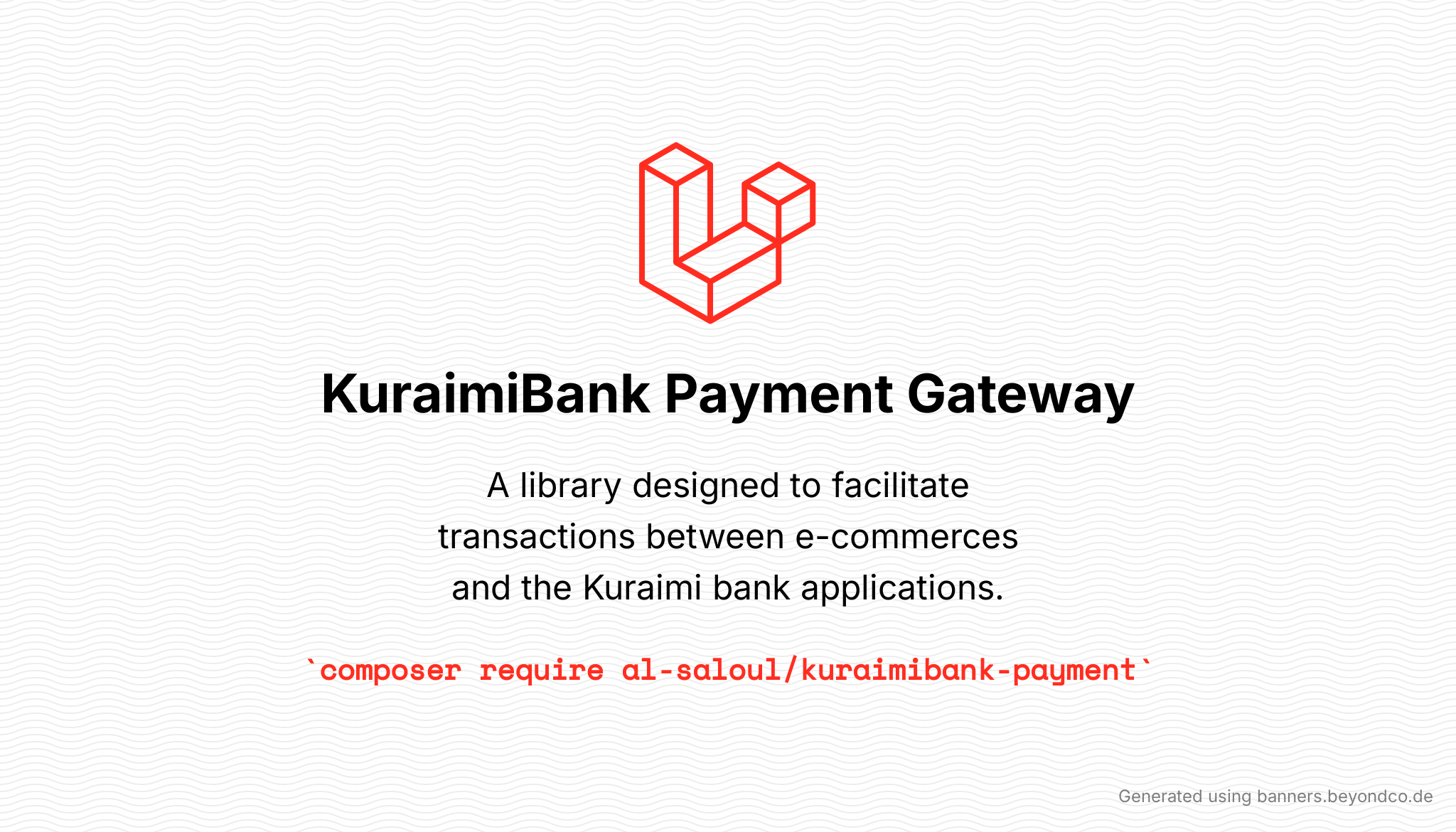 KuraimiBank Payment Gateway

A library designed to facilitate transactions between e-commerces and the Kuraimi bank applications.

`composer require al-saloul/kuraimibank-payment`

Generated using banners.beyondco.de